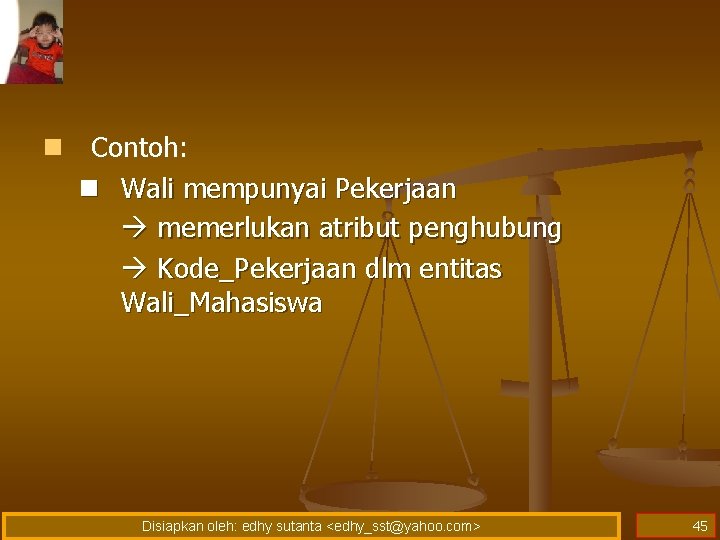 Contoh:

Wali mempunyai Pekerjaan

→ memerlukan atribut penghubung

→ Kode_Pekerjaan dlm entitas Wali_Mahasiswa

Disiapkan oleh: edhy sutanta <edhy_sst@yahoo.com>

45